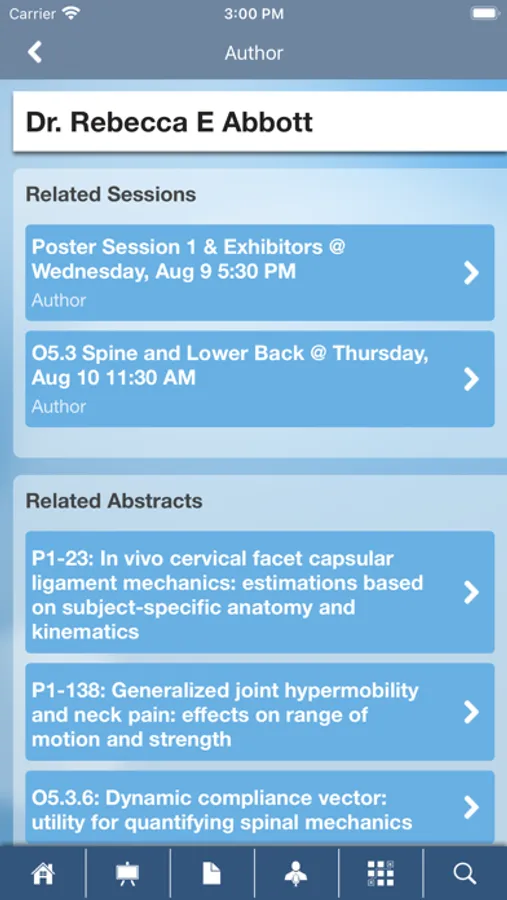 Carrier 3:00 PM

Author

Dr. Rebecca E Abbott

Related Sessions

Poster Session 1 & Exhibitors @ Wednesday, Aug 9 5:30 PM
Author

O5.3 Spine and Lower Back @ Thursday, Aug 10 11:30 AM
Author

Related Abstracts

P1-23: In vivo cervical facet capsular ligament mechanics: estimations based on subject-specific anatomy and kinematics

P1-138: Generalized joint hypermobility and neck pain: effects on range of motion and strength

O5.3.6: Dynamic compliance vector: utility for quantifying spinal mechanics